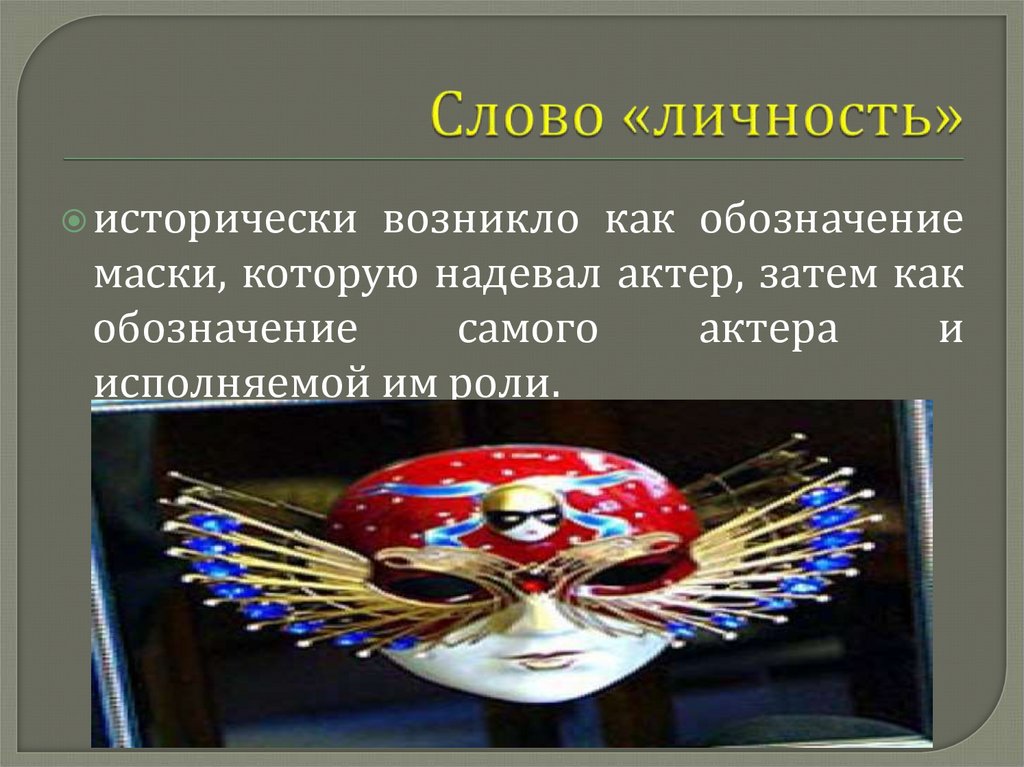 Слово «личность»

исторически возникло как обозначение маски, которую надевал актер, затем как обозначение самого актера и исполняемой им роли.